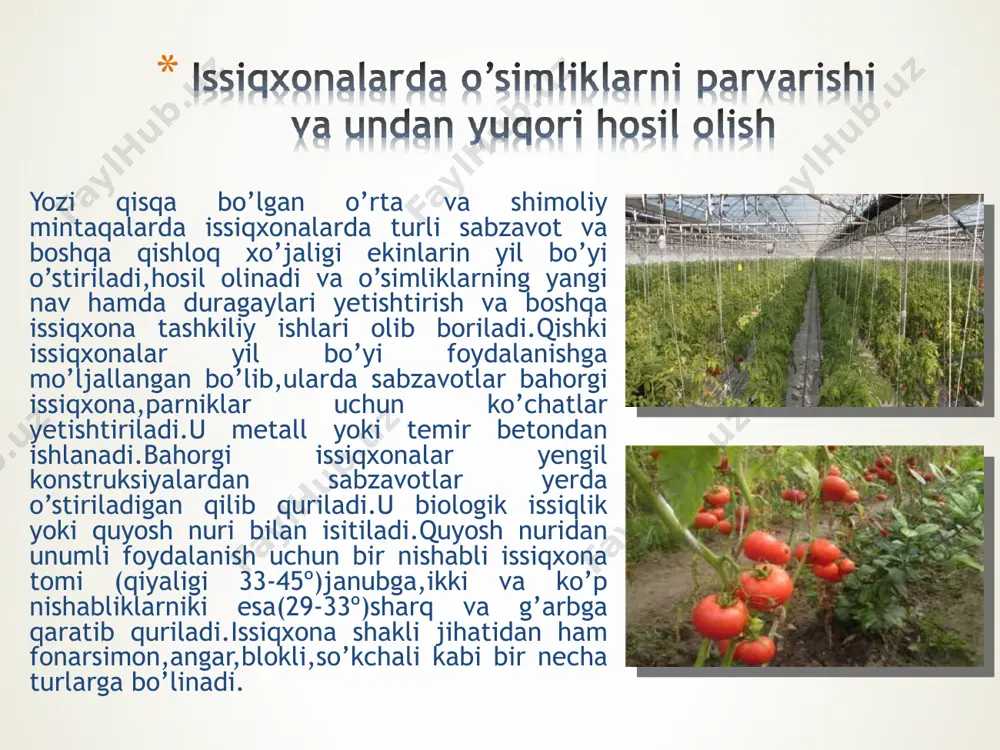 * Issiqxonalarda o’simliklarni parvarishi va undan yuqori hosil olish

Yozi qisqa bo’lgan o’rta va shimoliy mintaqalarda issiqxonalarda turli sabzavot va boshqa qishloq xo’jaligi ekinlarin yil bo’yi o’stiriladi,hosil olinadi va o’simliklarning yangi nav hamda duragaylari yetishtirish va boshqa issiqxona tashkiliy ishlari olib boriladi.Qishki issiqxonalar yil bo’yi foydalanishga mo’ljallangan bo’lib,ularda sabzavotlar bahorgi issiqxona,parniklar uchun ko’chatlar yetishtiriladi.U metall yoki temir betondan ishlanadi.Bahorgi issiqxonalar yengil konstruksiyalardan sabzavotlar yerda o’stiriladigan qilib quriladi.U biologik issiqlik yoki quyosh nuri bilan isitiladi.Quyosh nuridan unumli foydalanish uchun bir nishabli issiqxona tomi (qiyaligi 33-45º)janubga,ikki va ko’p nishabliklarniki esa(29-33º)sharq va g’arbga qaratib quriladi.Issiqxona shakli jihatidan ham fonarsimon,angar,blokli,so’kchali kabi bir necha turlarga bo’linadi.

FaylHub.uz